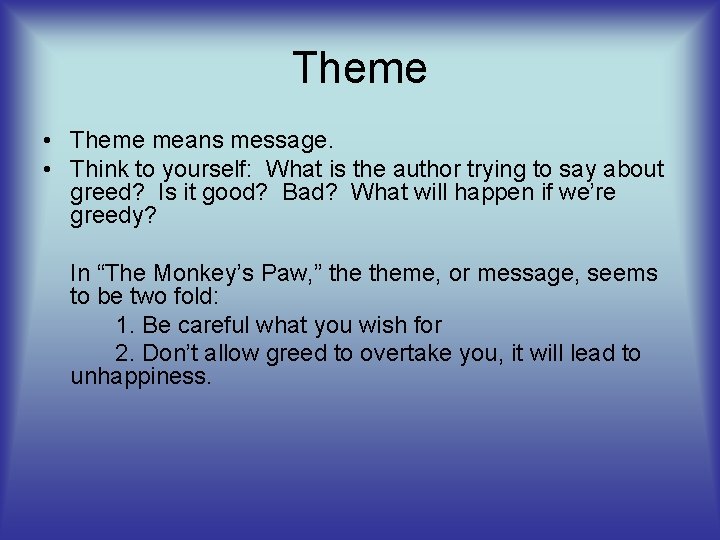 Theme

• Theme means message.
• Think to yourself: What is the author trying to say about greed? Is it good? Bad? What will happen if we're greedy?

In "The Monkey's Paw," the theme, or message, seems to be two fold:

1. Be careful what you wish for

2. Don't allow greed to overtake you, it will lead to unhappiness.